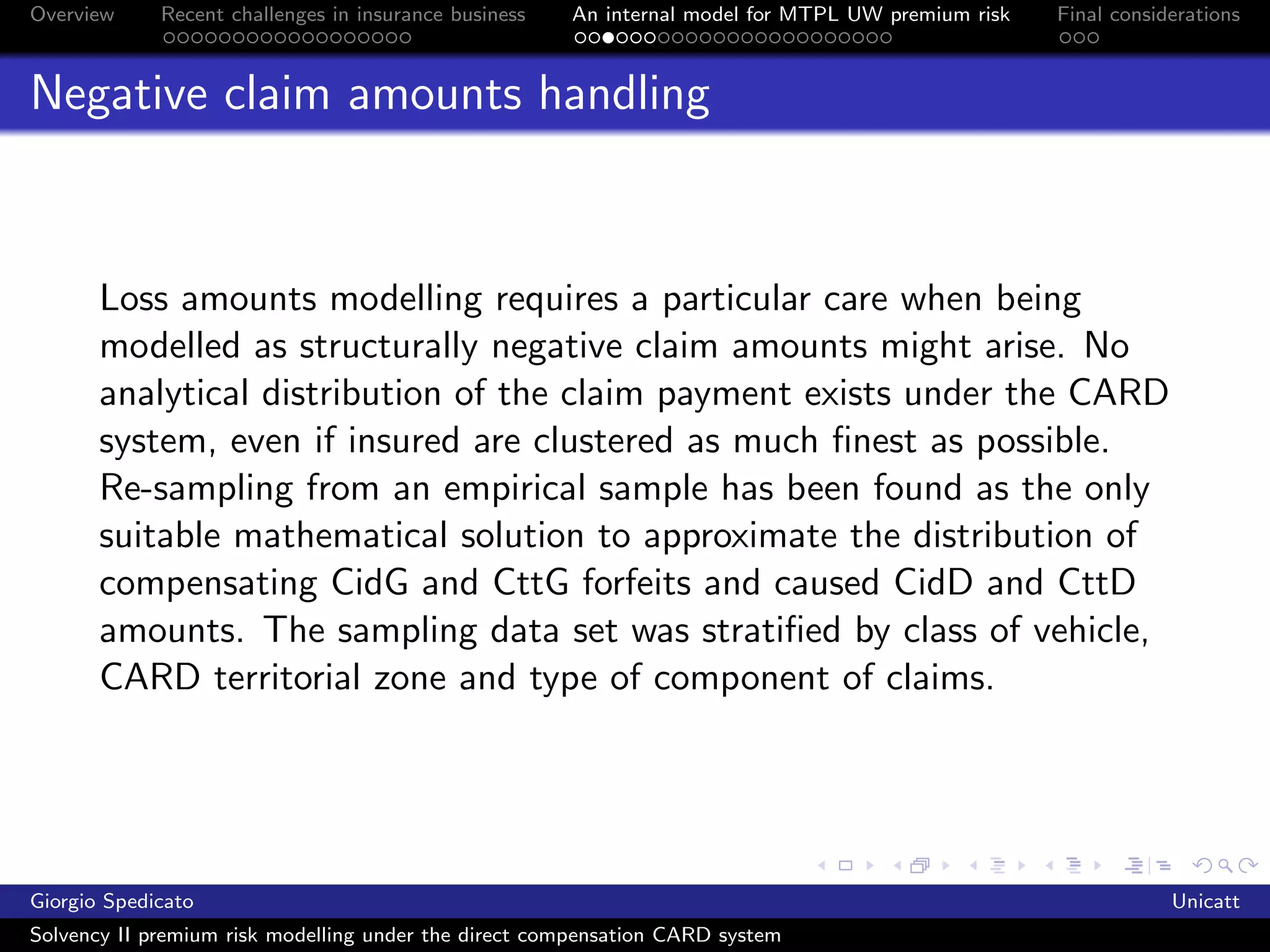 Overview Recent challenges in insurance business An internal model for MTPL UW premium risk Final considerations

Negative claim amounts handling

Loss amounts modelling requires a particular care when being modelled as structurally negative claim amounts might arise. No analytical distribution of the claim payment exists under the CARD system, even if insured are clustered as much finest as possible. Re-sampling from an empirical sample has been found as the only suitable mathematical solution to approximate the distribution of compensating CidG and CttG forfeits and caused CidD and CttD amounts. The sampling data set was stratified by class of vehicle, CARD territorial zone and type of component of claims.

Giorgio Spedicato Unicatt

Solvency II premium risk modelling under the direct compensation CARD system